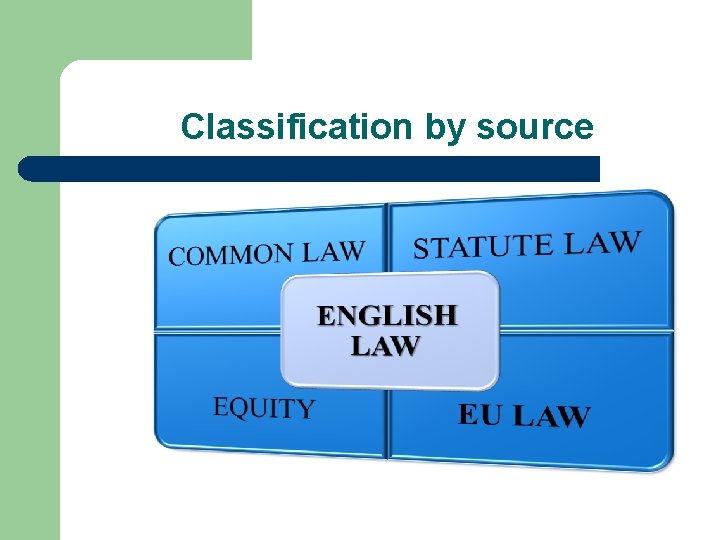 Classification by source

COMMON LAW

STATUTE LAW

ENGLISH LAW

EQUITY

EU LAW